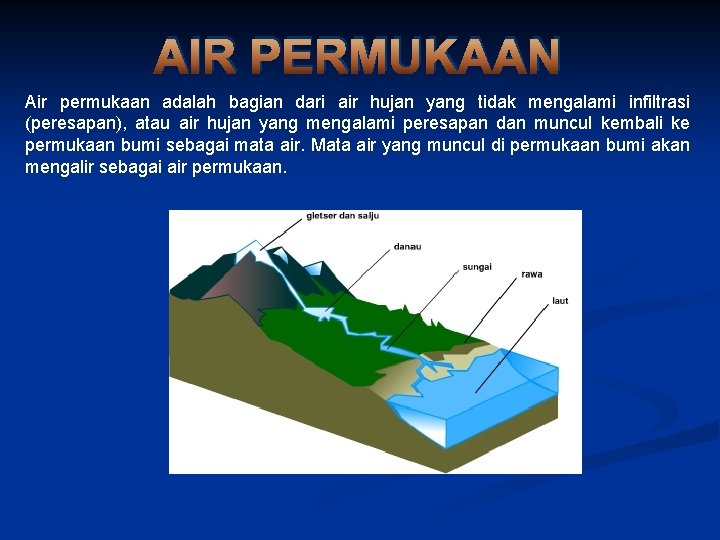 AIR PERMUKAAN

Air permukaan adalah bagian dari air hujan yang tidak mengalami infiltrasi (peresapan), atau air hujan yang mengalami peresapan dan muncul kembali ke permukaan bumi sebagai mata air. Mata air yang muncul di permukaan bumi akan mengalir sebagai air permukaan.

gletser dan salju
danau
sungai
rawa
laut